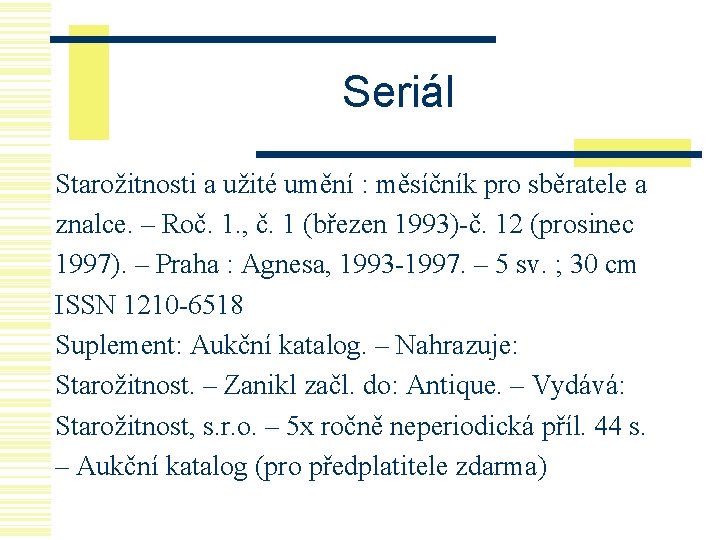 Seriál

Starožitnosti a užité umění : měsíčník pro sběratele a znalce. – Roč. 1., č. 1 (březen 1993)-č. 12 (prosinec 1997). – Praha : Agnesa, 1993-1997. – 5 sv. ; 30 cm
ISSN 1210-6518
Suplement: Aukční katalog. – Nahrazuje: Starožitnost. – Zanikl začl. do: Antique. – Vydává: Starožitnost, s.r.o. – 5x ročně neperiodická příl. 44 s. – Aukční katalog (pro předplatitele zdarma)